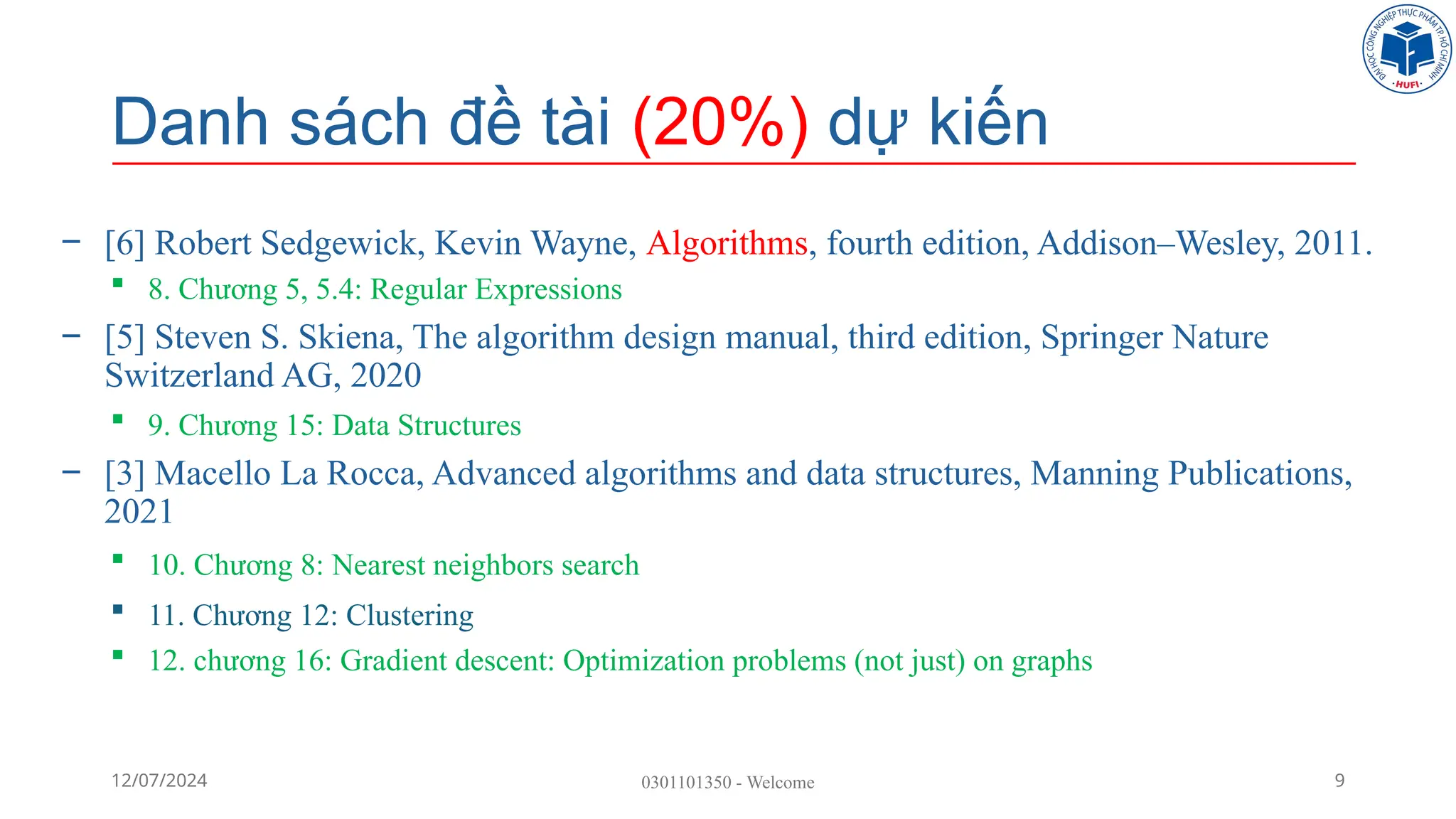 ĐẠI HỌC CÔNG NGHIỆP THỰC PHẨM TP. HỒ CHÍ MINH
HUFI

Danh sách đề tài (20%) dự kiến

– [6] Robert Sedgewick, Kevin Wayne, Algorithms, fourth edition, Addison–Wesley, 2011.
  ▪ 8. Chương 5, 5.4: Regular Expressions
– [5] Steven S. Skiena, The algorithm design manual, third edition, Springer Nature Switzerland AG, 2020
  ▪ 9. Chương 15: Data Structures
– [3] Macello La Rocca, Advanced algorithms and data structures, Manning Publications, 2021
  ▪ 10. Chương 8: Nearest neighbors search
  ▪ 11. Chương 12: Clustering
  ▪ 12. chương 16: Gradient descent: Optimization problems (not just) on graphs

12/07/2024
0301101350 - Welcome
9